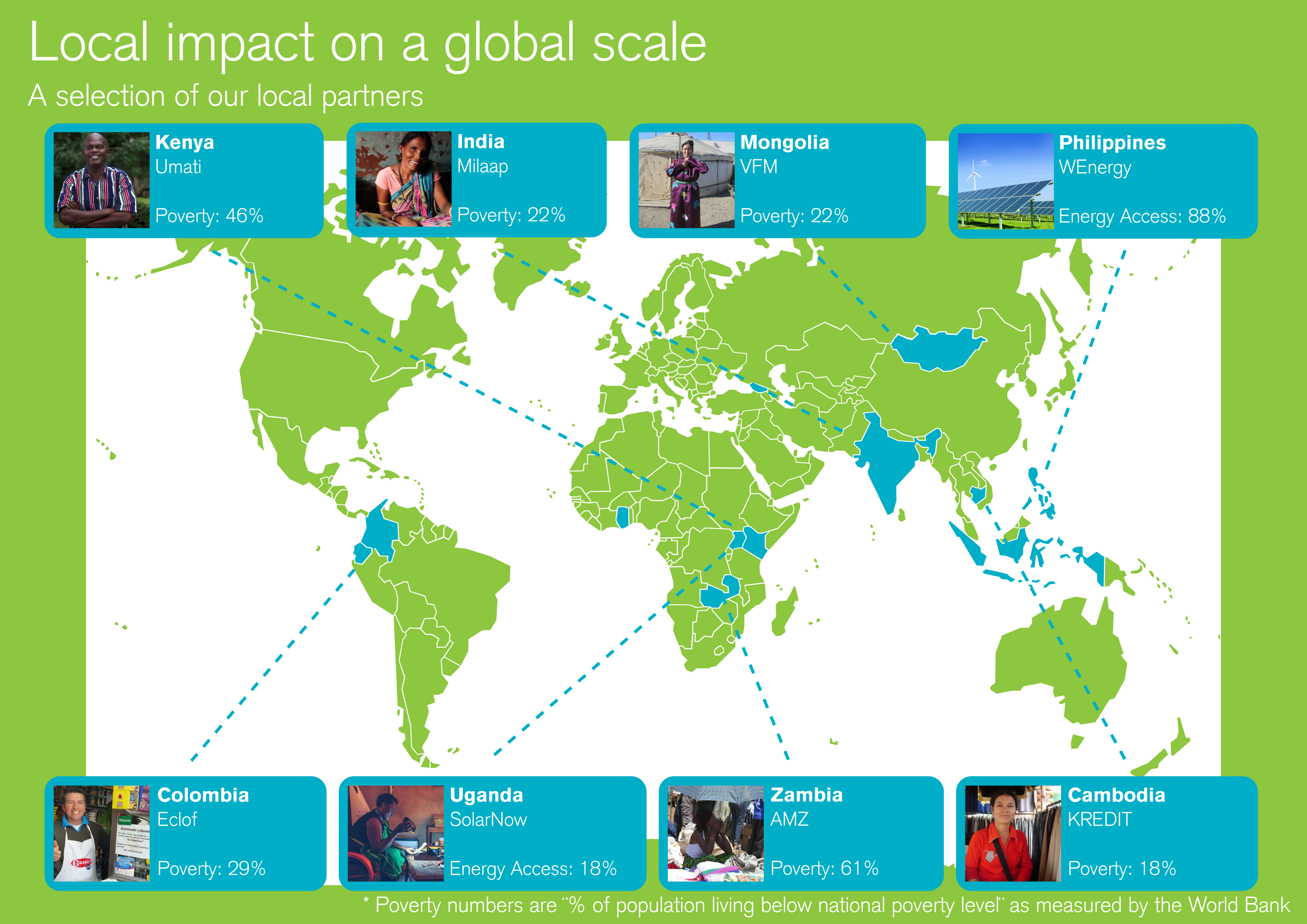 Local impact on a global scale

A selection of our local partners

Kenya
Umati
Poverty: 46%

India
Milaap
Poverty: 22%

Mongolia
VFM
Poverty: 22%

Philippines
WEnergy
Energy Access: 88%

Colombia
Eclof
Poverty: 29%

Uganda
SolarNow
Energy Access: 18%

Zambia
AMZ
Poverty: 61%

Cambodia
KREDIT
Poverty: 18%

* Poverty numbers are ¨% of population living below national poverty level¨ as measured by the World Bank